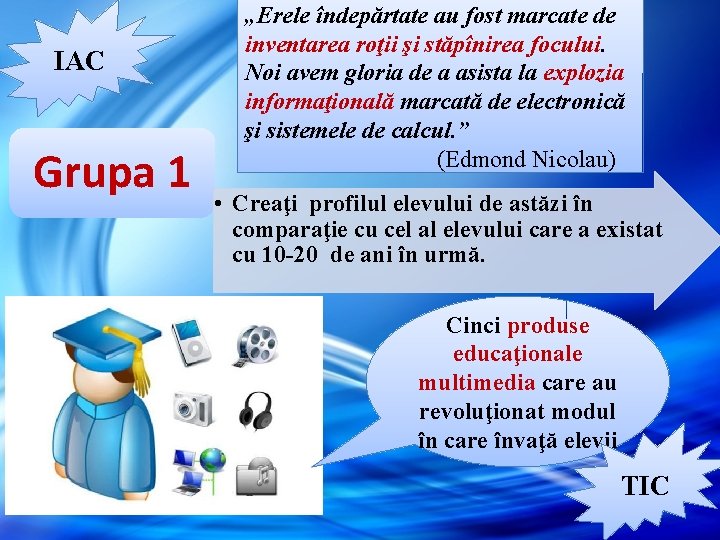 IAC

„Erele îndepărtate au fost marcate de inventarea roţii şi stăpînirea focului. Noi avem gloria de a asista la explozia informaţională marcată de electronică şi sistemele de calcul.”
(Edmond Nicolau)

Grupa 1

• Creaţi profilul elevului de astăzi în comparaţie cu cel al elevului care a existat cu 10-20 de ani în urmă.

Cinci produse educaţionale multimedia care au revoluţionat modul în care învaţă elevii

TIC